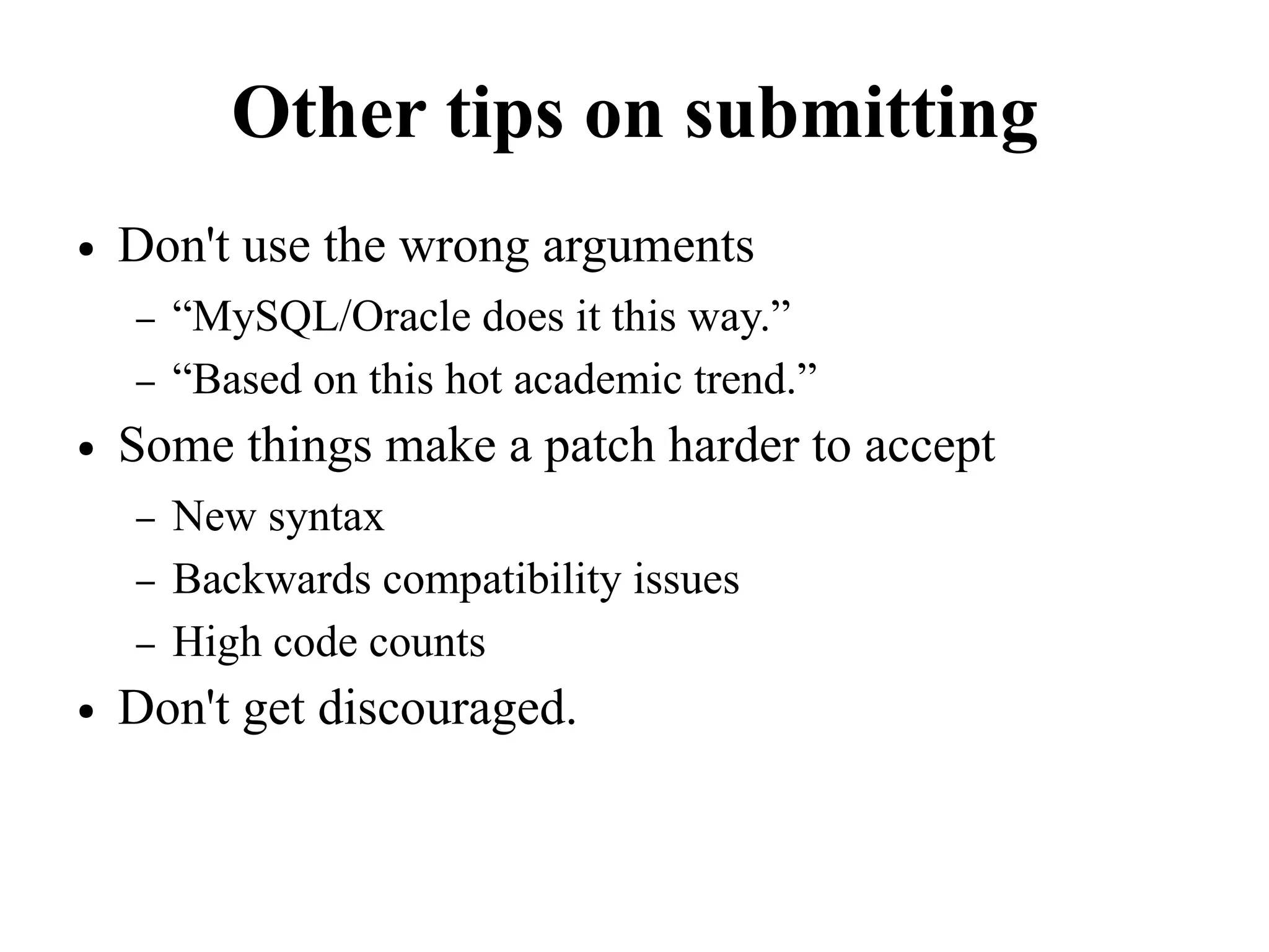 Other tips on submitting

• Don't use the wrong arguments
  – “MySQL/Oracle does it this way.”
  – “Based on this hot academic trend.”
• Some things make a patch harder to accept
  – New syntax
  – Backwards compatibility issues
  – High code counts
• Don't get discouraged.